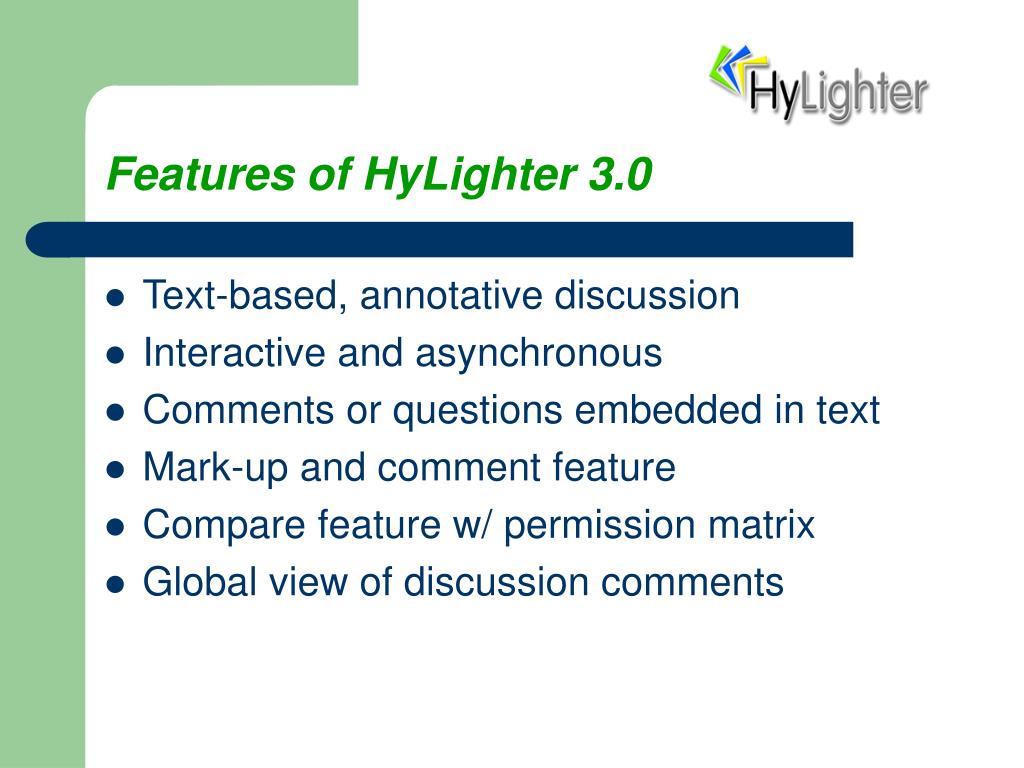 HyLighter

Features of HyLighter 3.0

- Text-based, annotative discussion
- Interactive and asynchronous
- Comments or questions embedded in text
- Mark-up and comment feature
- Compare feature w/ permission matrix
- Global view of discussion comments